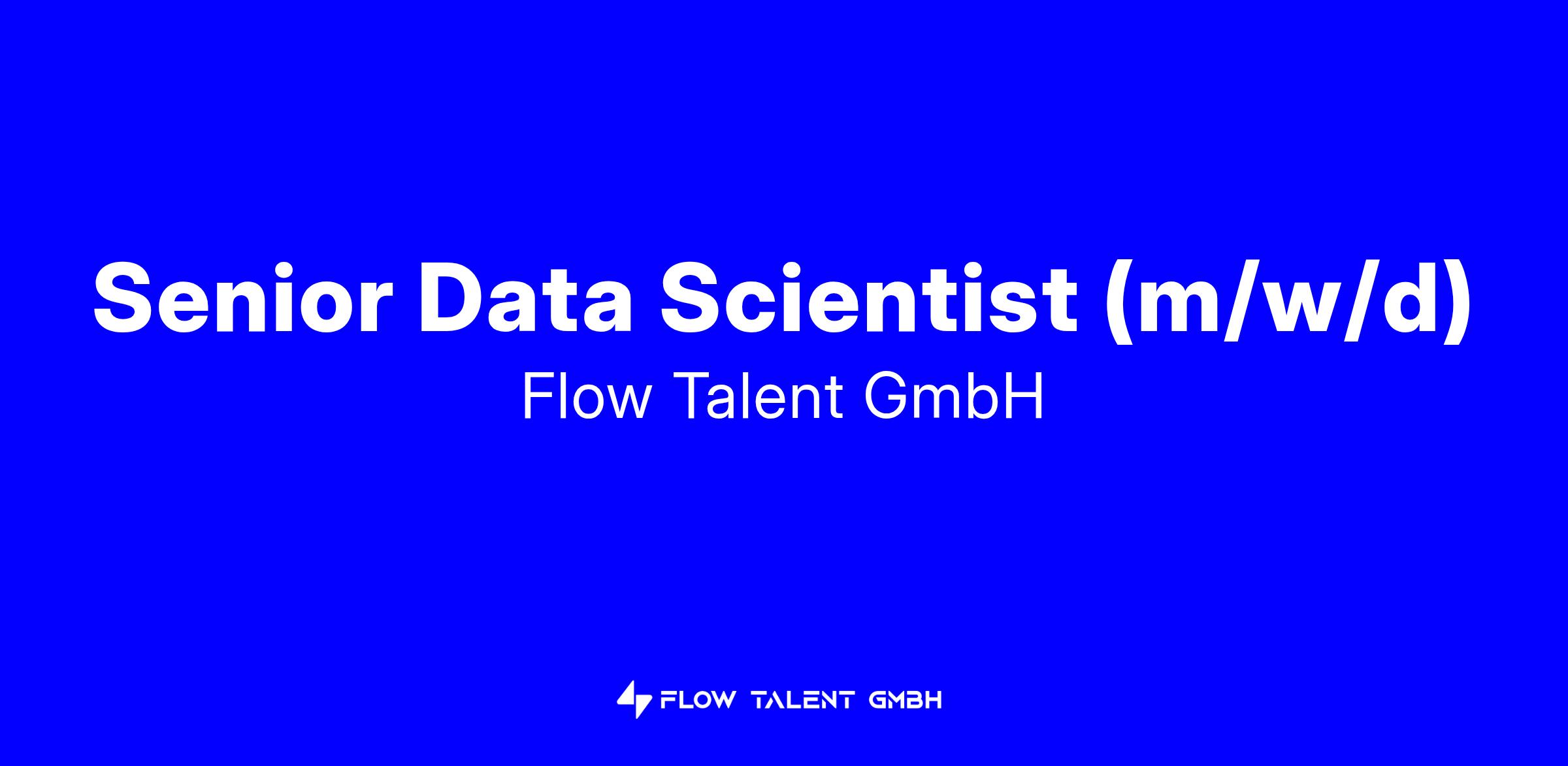 Senior Data Scientist (m/w/d)
Flow Talent GmbH

FLOW TALENT GMBH